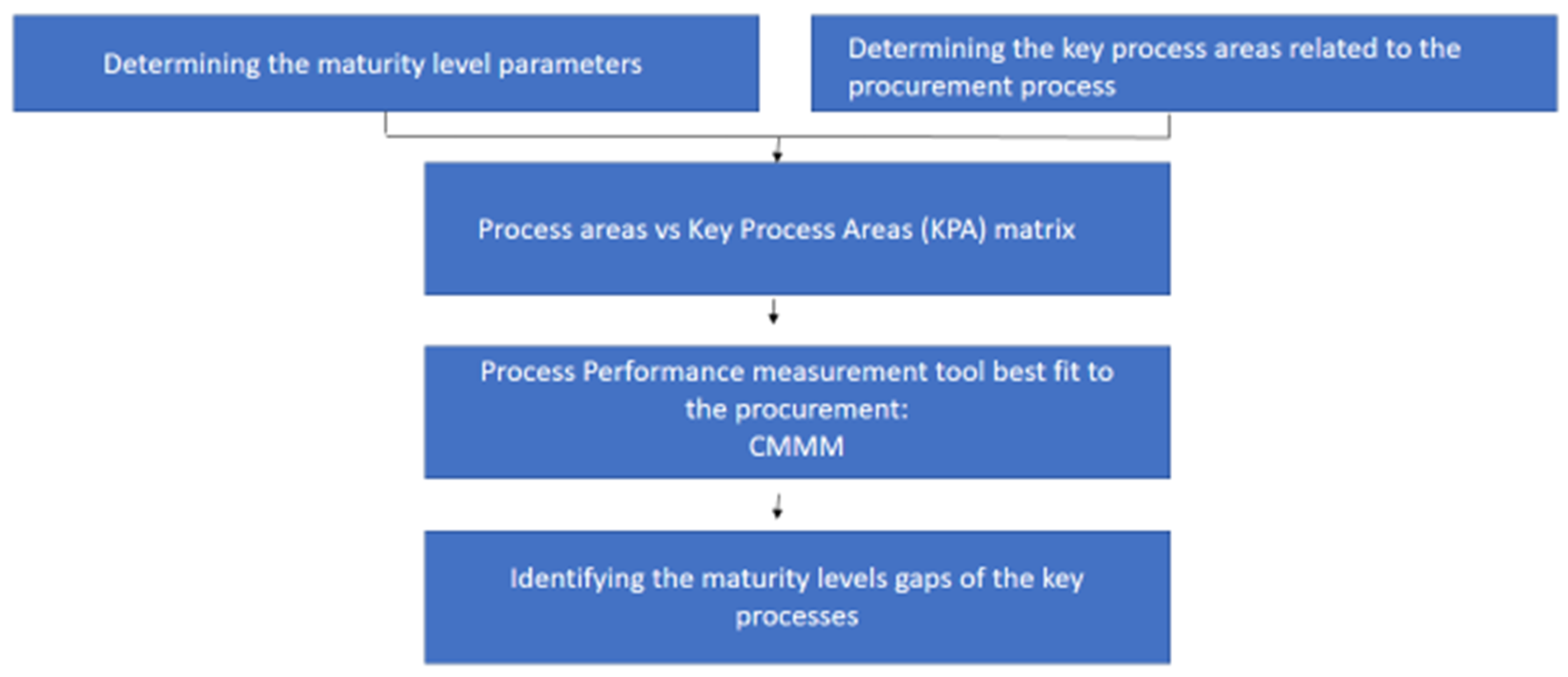 Determining the maturity level parameters

Determining the key process areas related to the procurement process

Process areas vs Key Process Areas (KPA) matrix

Process Performance measurement tool best fit to the procurement:
CMMM

Identifying the maturity levels gaps of the key processes